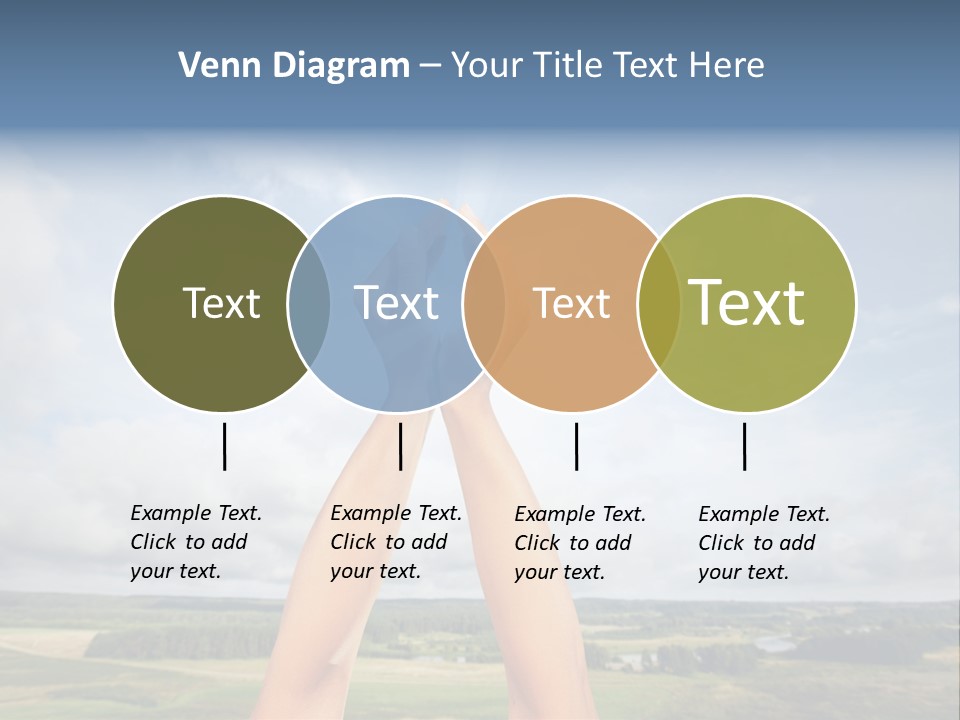 Venn Diagram – Your Title Text Here

Text

Text

Text

Text

Example Text. Click to add your text.

Example Text. Click to add your text.

Example Text. Click to add your text.

Example Text. Click to add your text.